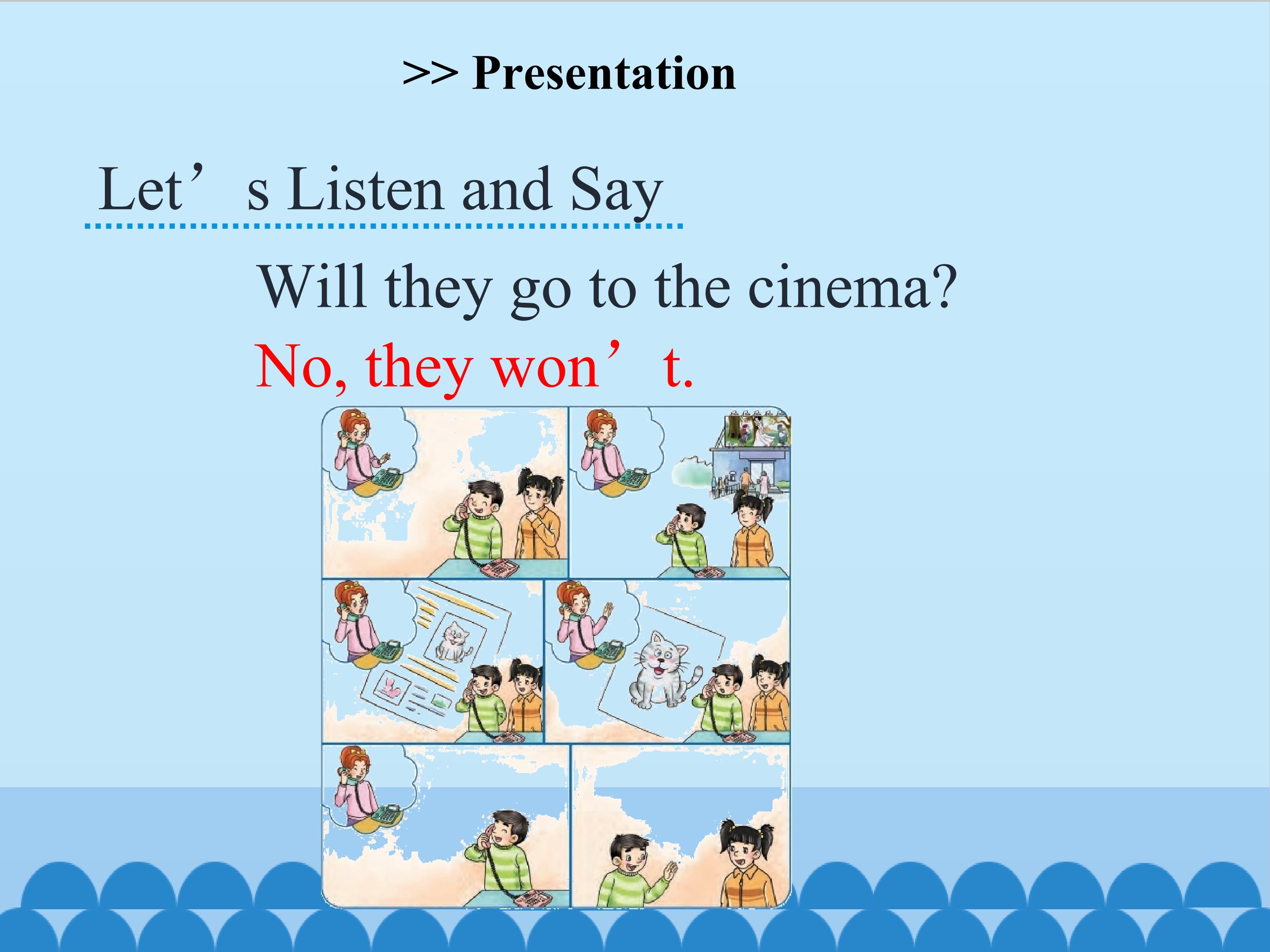 >> Presentation

Let’s Listen and Say

Will they go to the cinema?

No, they won’t.